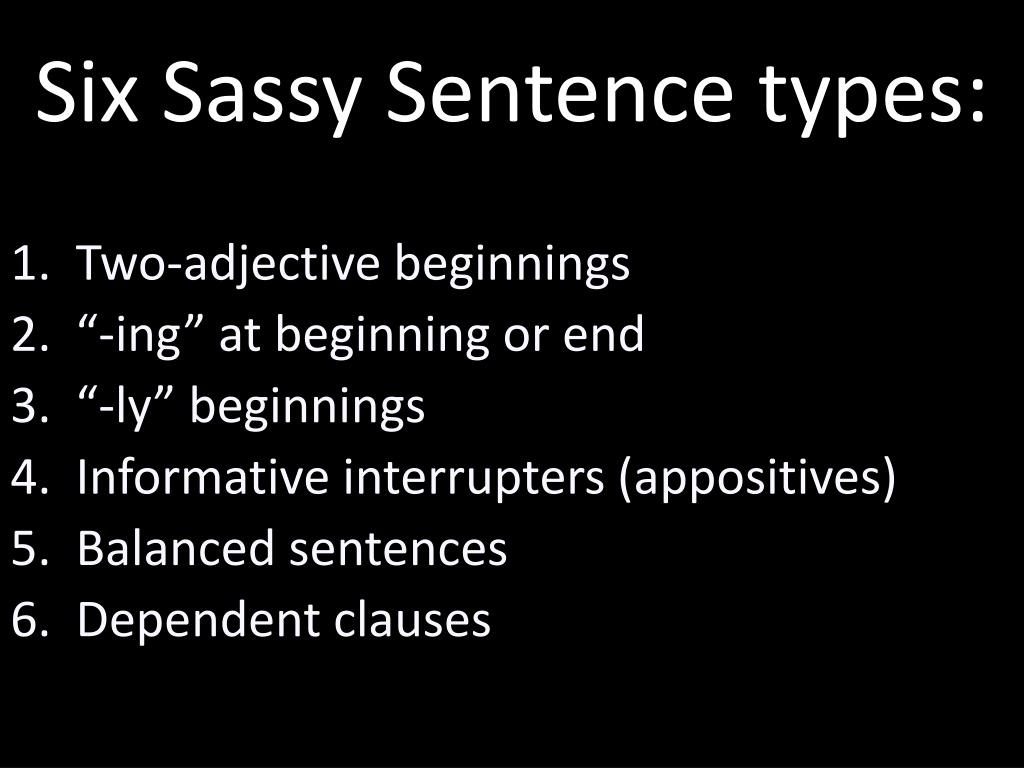 Six Sassy Sentence types:

1. Two-adjective beginnings
2. “-ing” at beginning or end
3. “-ly” beginnings
4. Informative interrupters (appositives)
5. Balanced sentences
6. Dependent clauses